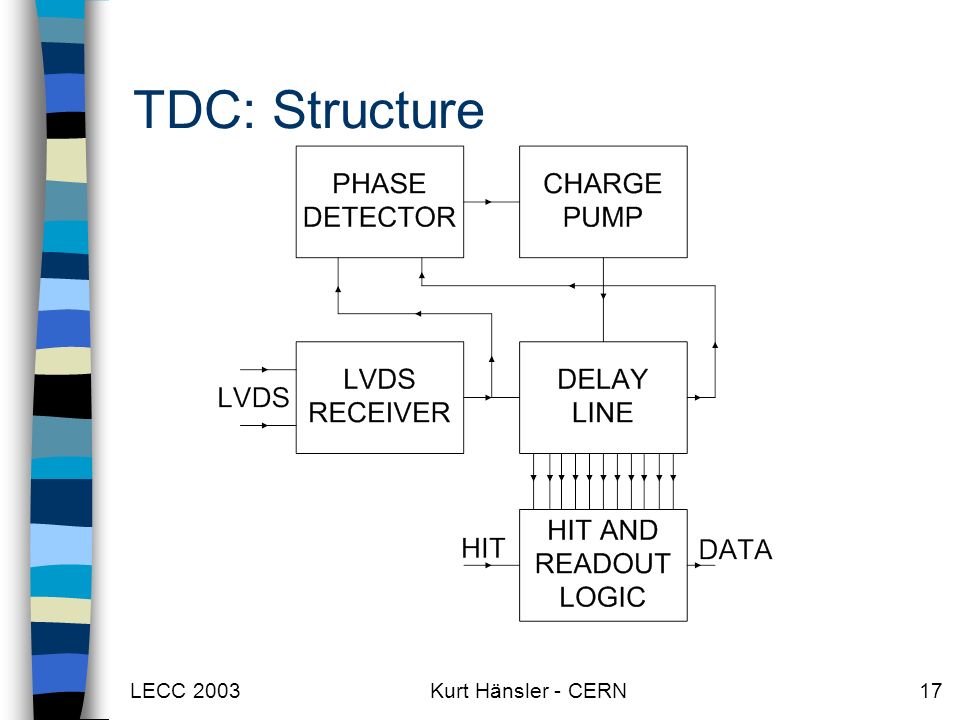 TDC: Structure

PHASE DETECTOR

CHARGE PUMP

LVDS

LVDS RECEIVER

DELAY LINE

HIT

HIT AND READOUT LOGIC

DATA

LECC 2003

Kurt Hänsler - CERN

17